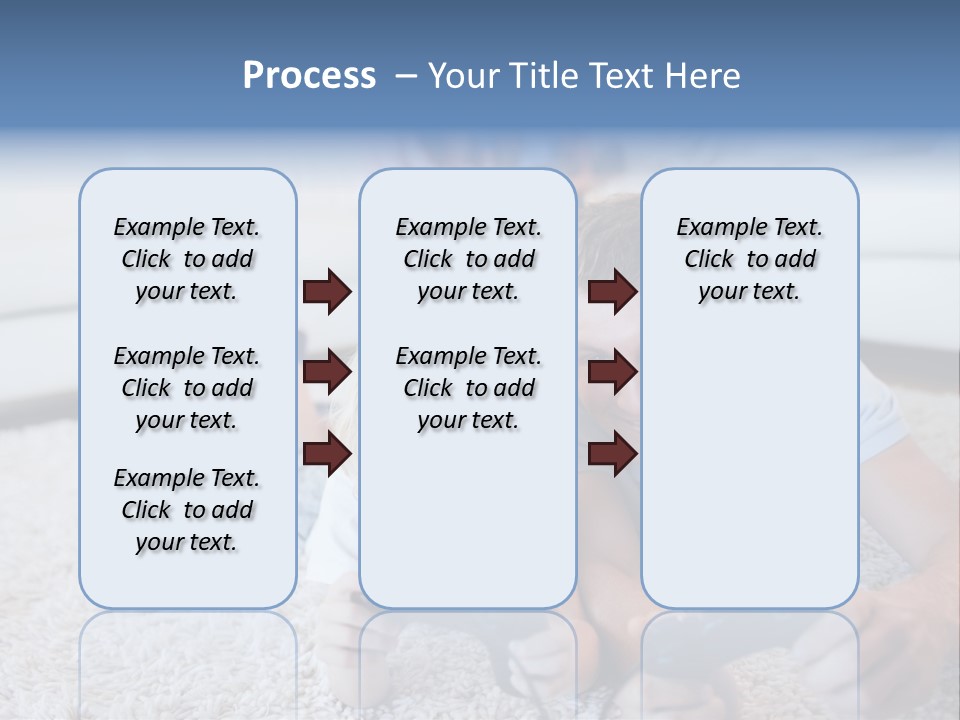 Process – Your Title Text Here

Example Text. Click to add your text.

Example Text. Click to add your text.

Example Text. Click to add your text.

Example Text. Click to add your text.

Example Text. Click to add your text.

Example Text. Click to add your text.